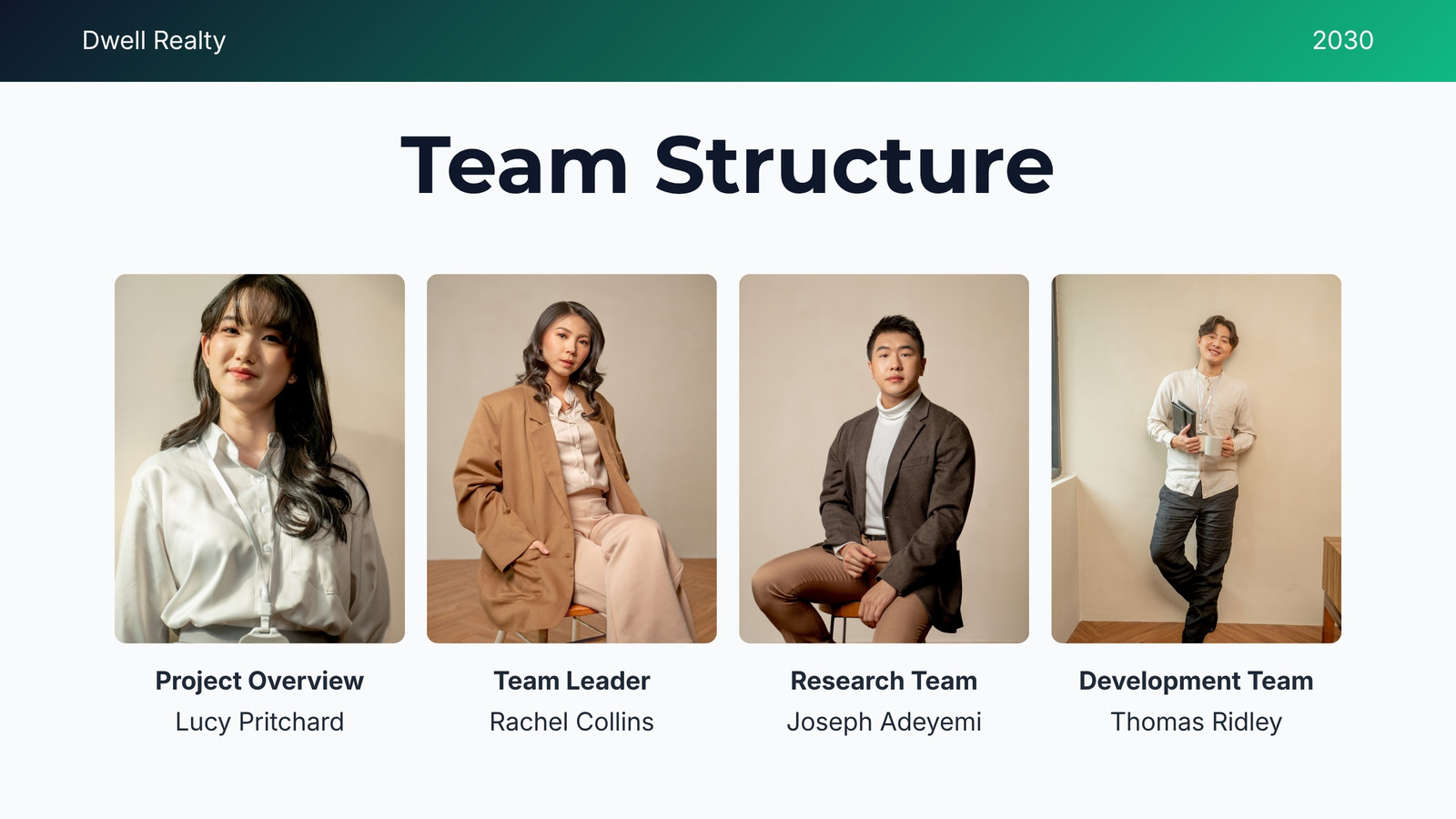 Dwell Realty

2030

Team Structure

Project Overview
Lucy Pritchard

Team Leader
Rachel Collins

Research Team
Joseph Adeyemi

Development Team
Thomas Ridley